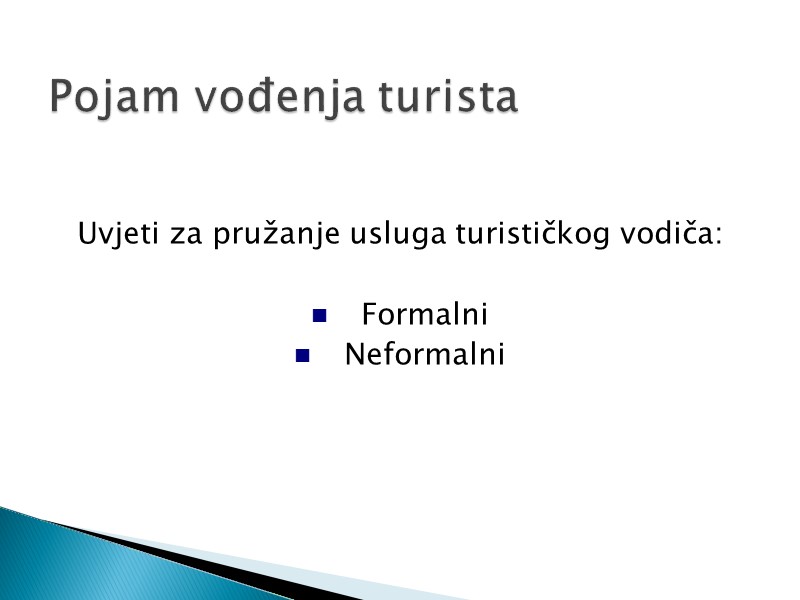 Pojam vođenja turista

Uvjeti za pružanje usluga turističkog vodiča:

- Formalni
- Neformalni